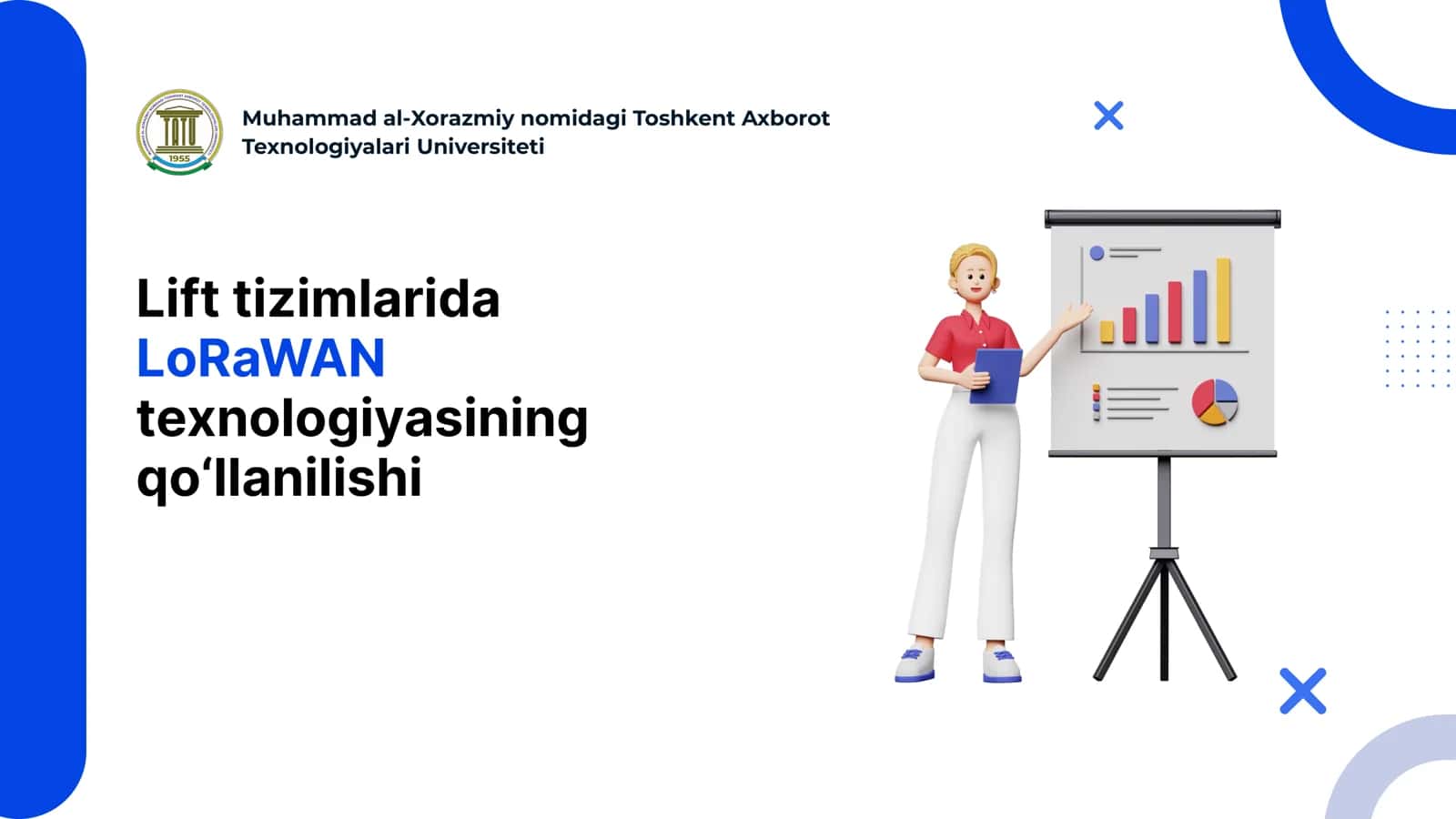 1955

Muhammad al-Xorazmiy nomidagi Toshkent Axborot Texnologiyalari Universiteti

Lift tizimlarida LoRaWAN texnologiyasining qo‘llanilishi